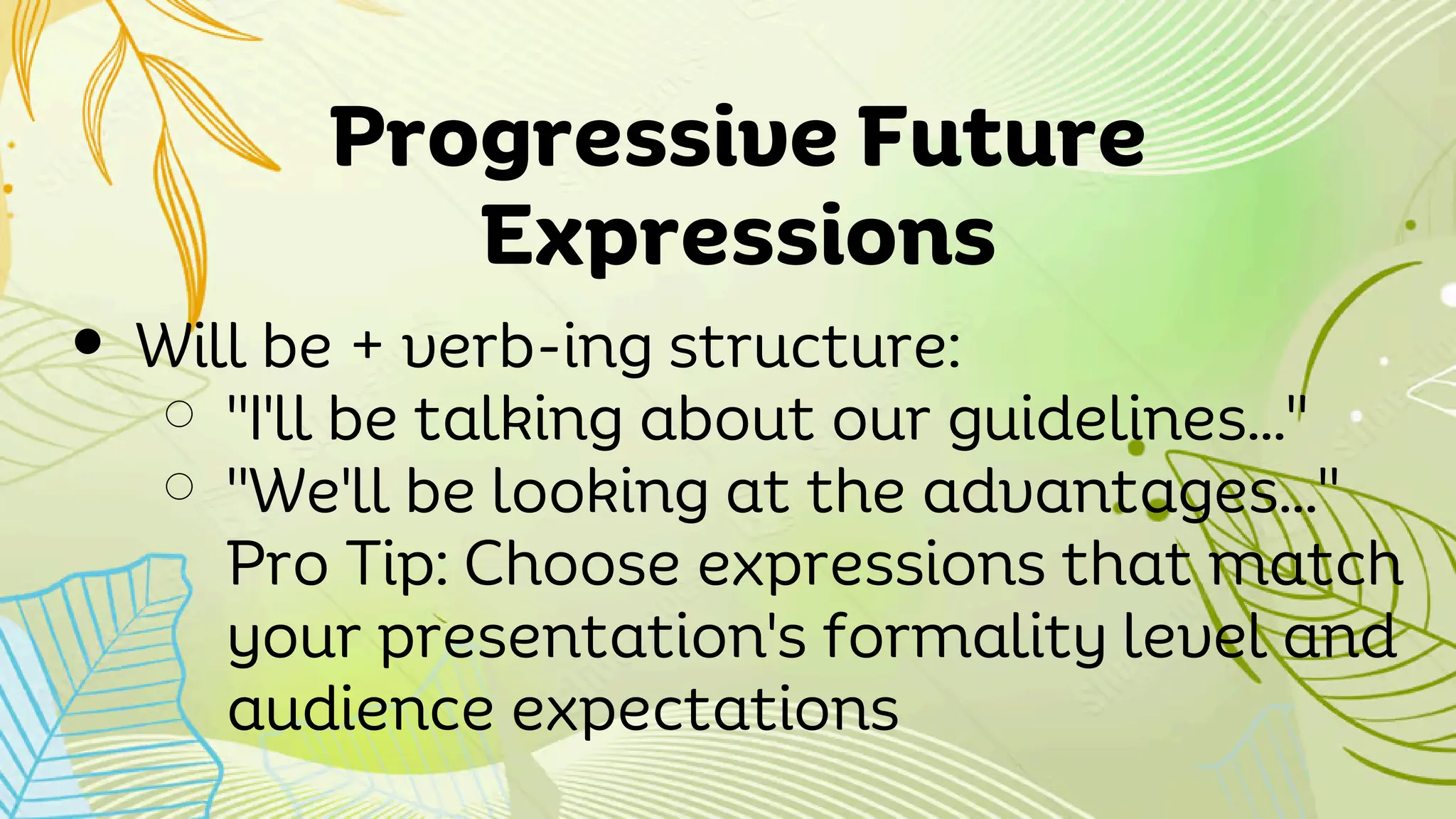 Progressive Future Expressions

- Will be + verb-ing structure:
  - "I'll be talking about our guidelines..."
  - "We'll be looking at the advantages..."

  Pro Tip: Choose expressions that match your presentation's formality level and audience expectations